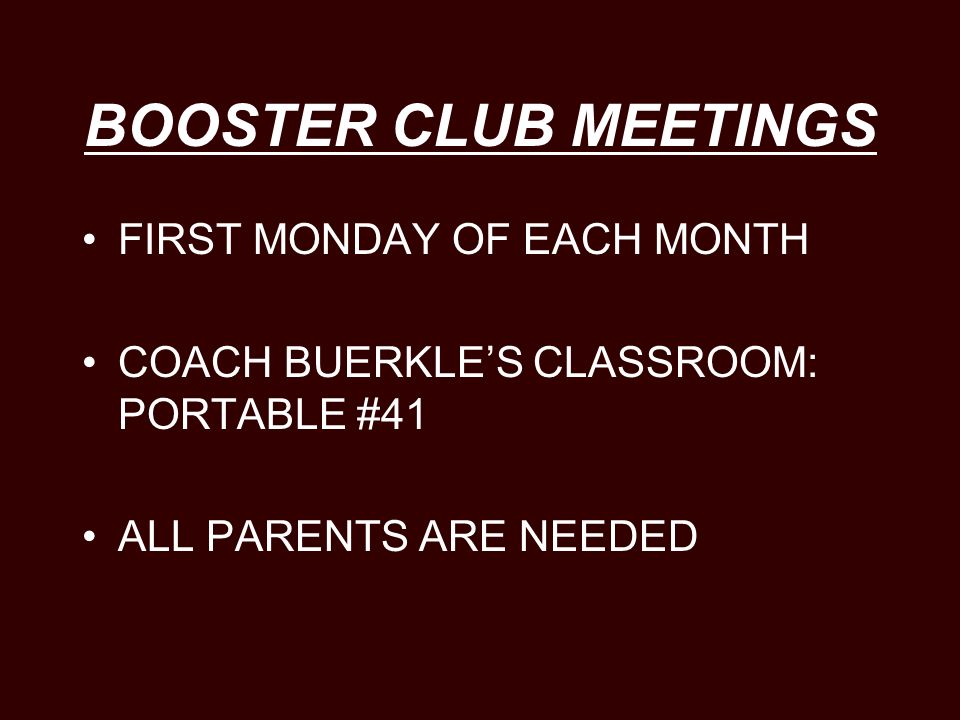 BOOSTER CLUB MEETINGS

• FIRST MONDAY OF EACH MONTH

• COACH BUERKLE'S CLASSROOM: PORTABLE #41

• ALL PARENTS ARE NEEDED